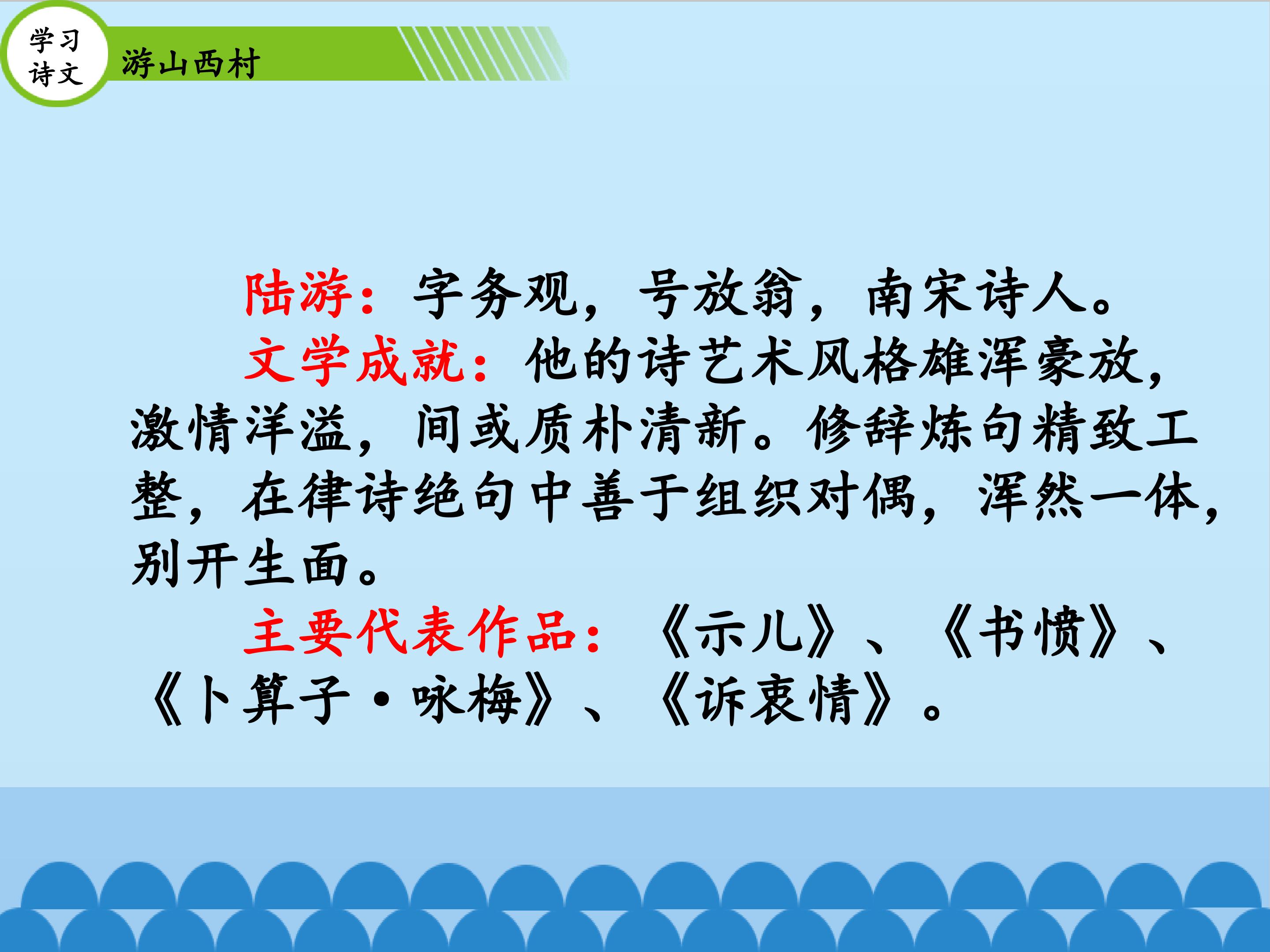 学习诗文

游山西村

陆游：字务观，号放翁，南宋诗人。

文学成就：他的诗艺术风格雄浑豪放，激情洋溢，间或质朴清新。修辞炼句精致工整，在律诗绝句中善于组织对偶，浑然一体，别开生面。

主要代表作品：《示儿》、《书愤》、《卜算子·咏梅》、《诉衷情》。